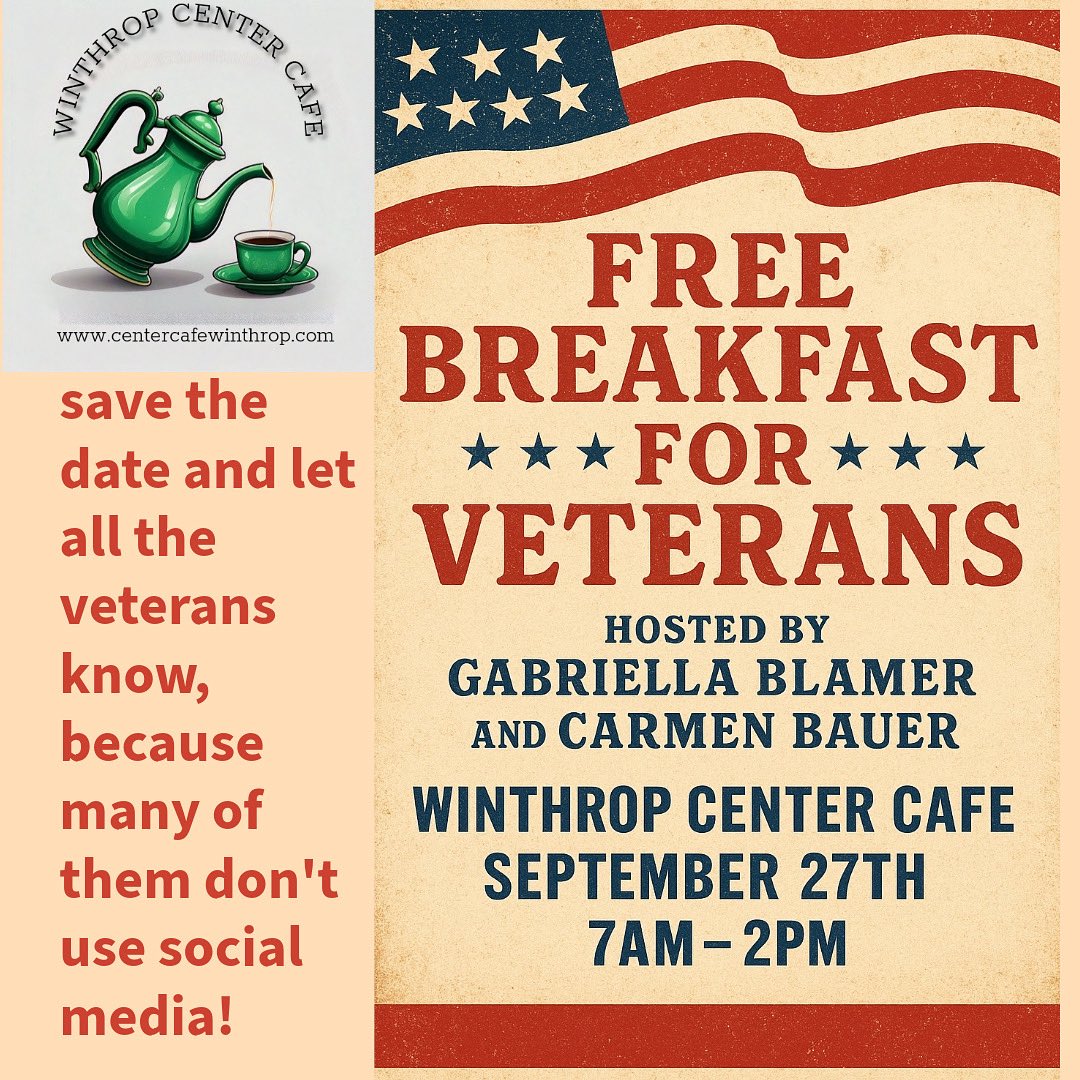 WINTHROP CENTER CAFE

www.centercafewinthrop.com

save the date and let all the veterans know, because many of them don't use social media!

FREE BREAKFAST
★ ★ ★ FOR ★ ★ ★
VETERANS

HOSTED BY
GABRIELLA BLAMER
AND CARMEN BAUER

WINTHROP CENTER CAFE
SEPTEMBER 27TH
7AM – 2PM